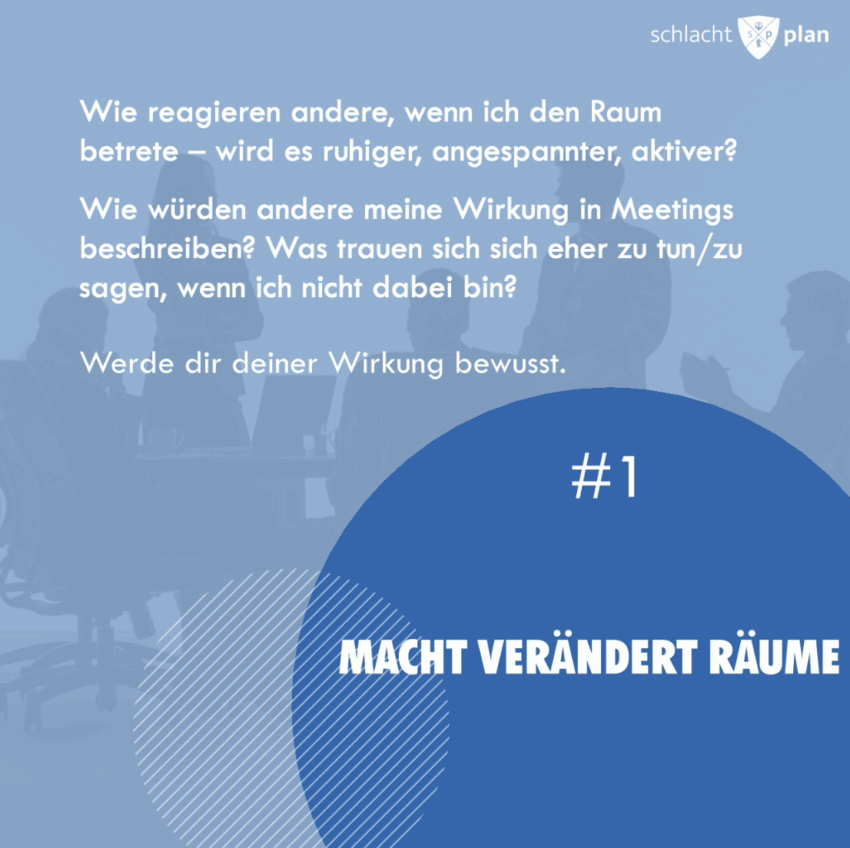 schlacht plan

Wie reagieren andere, wenn ich den Raum betrete – wird es ruhiger, angespannter, aktiver?

Wie würden andere meine Wirkung in Meetings beschreiben? Was trauen sich sich eher zu tun/zu sagen, wenn ich nicht dabei bin?

Werde dir deiner Wirkung bewusst.

#1

MACHT VERÄNDERT RÄUME